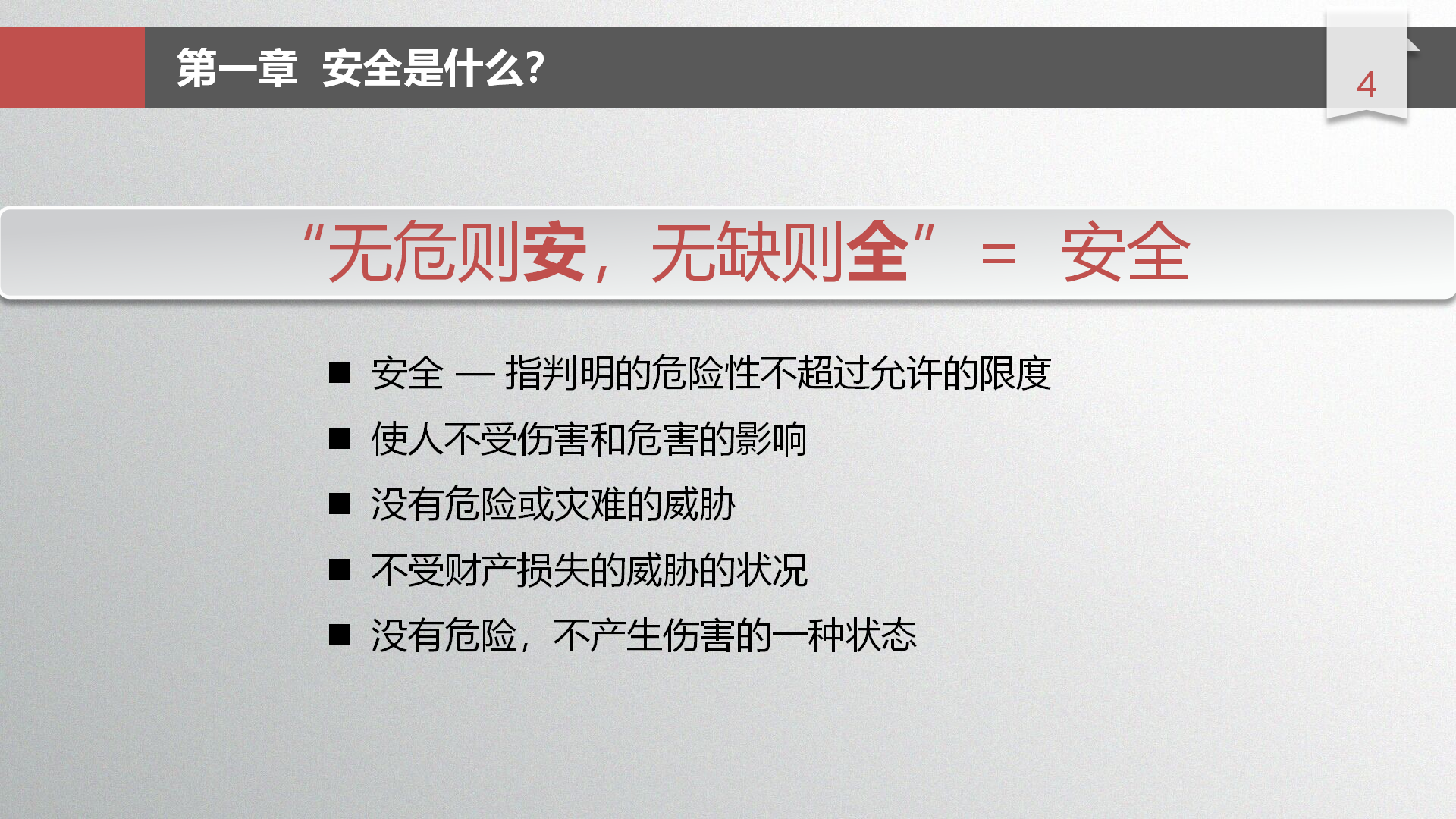 第一章 安全是什么?

4

“无危则安，无缺则全” = 安全

■ 安全 — 指判明的危险性不超过允许的限度

■ 使人不受伤害和危害的影响

■ 没有危险或灾难的威胁

■ 不受财产损失的威胁的状况

■ 没有危险，不产生伤害的一种状态